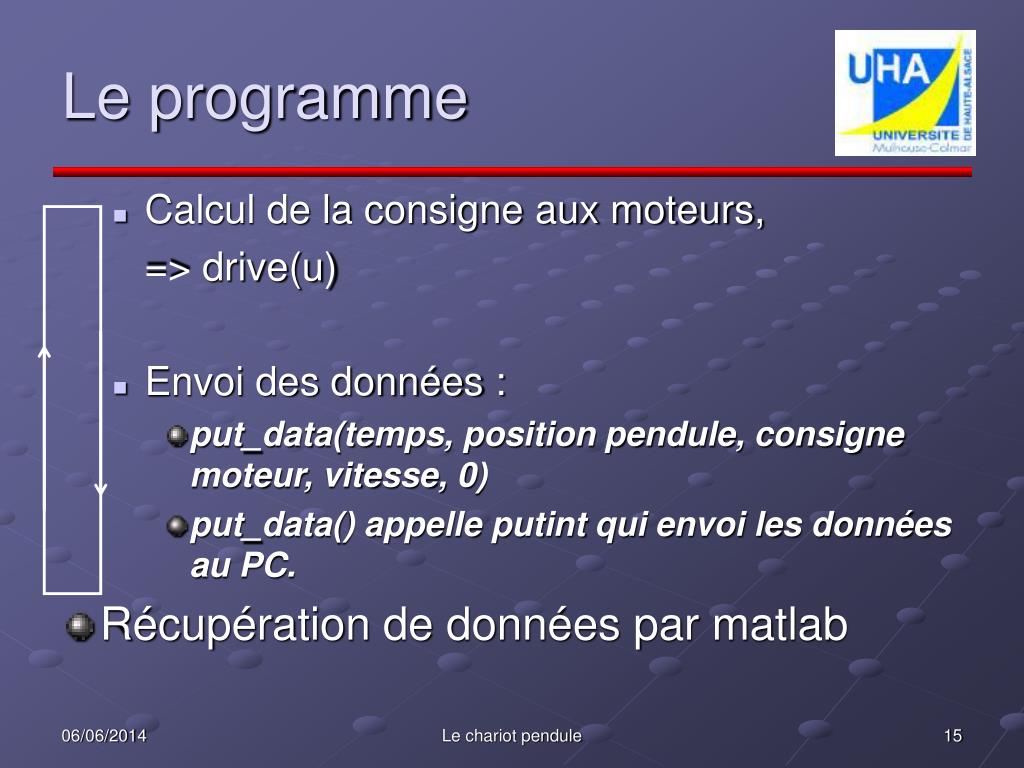 Le programme

UHA
UNIVERSITE DE HAUTE-ALSACE
Mulhouse-Colmar

Calcul de la consigne aux moteurs,
=> drive(u)

Envoi des données :
put_data(temps, position pendule, consigne moteur, vitesse, 0)
put_data() appelle putint qui envoi les données au PC.

Récupération de données par matlab

06/06/2014
Le chariot pendule
15